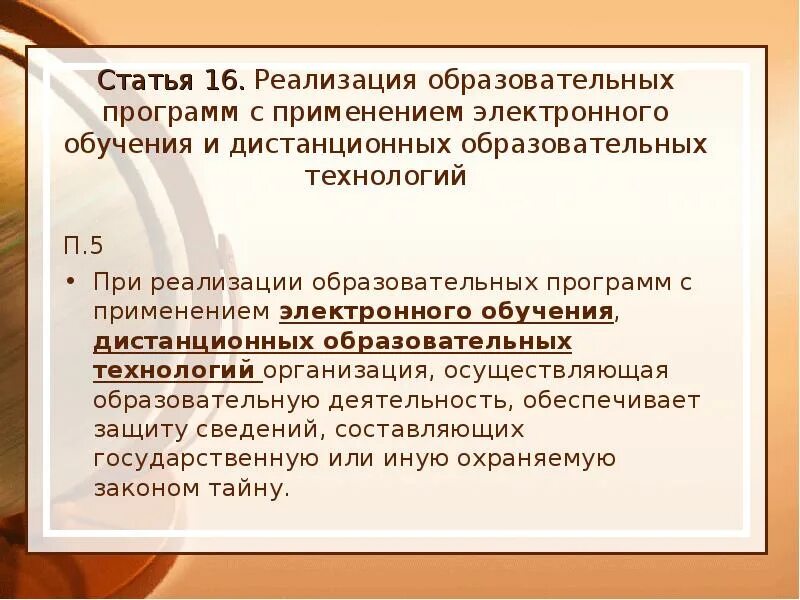 Статья 16. Реализация образовательных программ с применением электронного обучения и дистанционных образовательных технологий

П.5

• При реализации образовательных программ с применением электронного обучения, дистанционных образовательных технологий организация, осуществляющая образовательную деятельность, обеспечивает защиту сведений, составляющих государственную или иную охраняемую законом тайну.